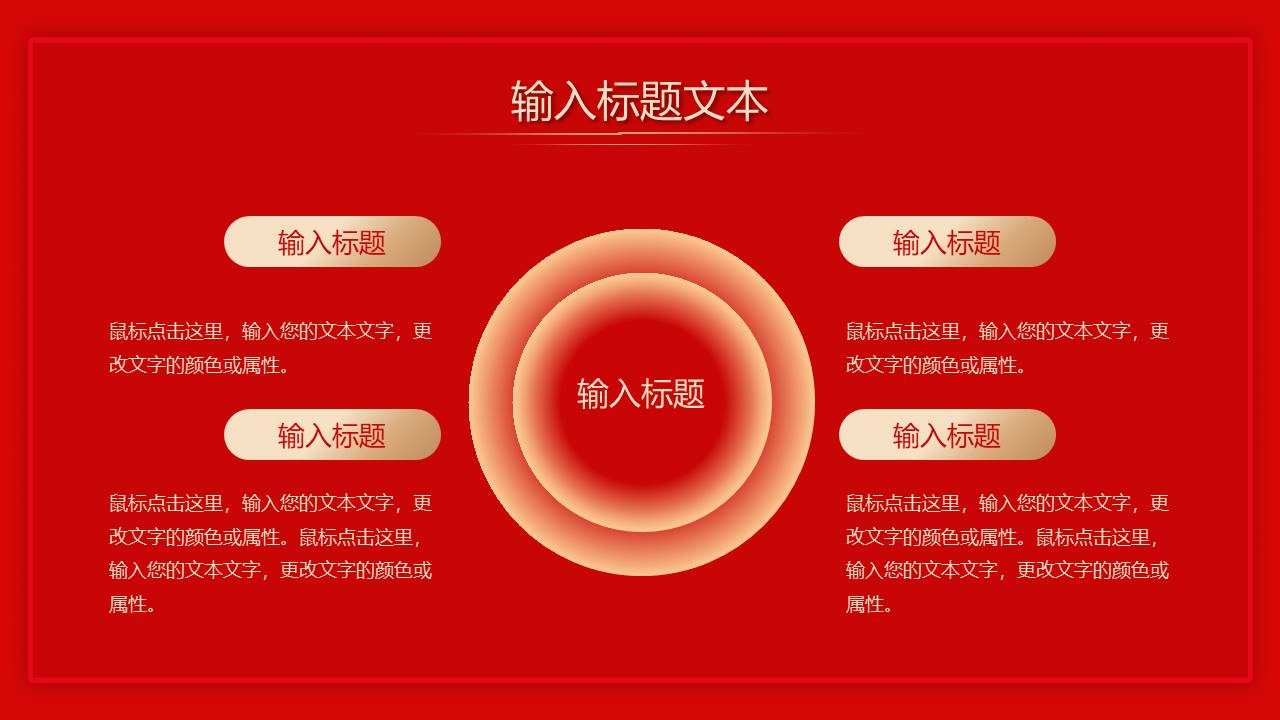 输入标题文本

输入标题

鼠标点击这里，输入您的文本文字，更改文字的颜色或属性。

输入标题

鼠标点击这里，输入您的文本文字，更改文字的颜色或属性。鼠标点击这里，输入您的文本文字，更改文字的颜色或属性。

输入标题

输入标题

鼠标点击这里，输入您的文本文字，更改文字的颜色或属性。

输入标题

鼠标点击这里，输入您的文本文字，更改文字的颜色或属性。鼠标点击这里，输入您的文本文字，更改文字的颜色或属性。